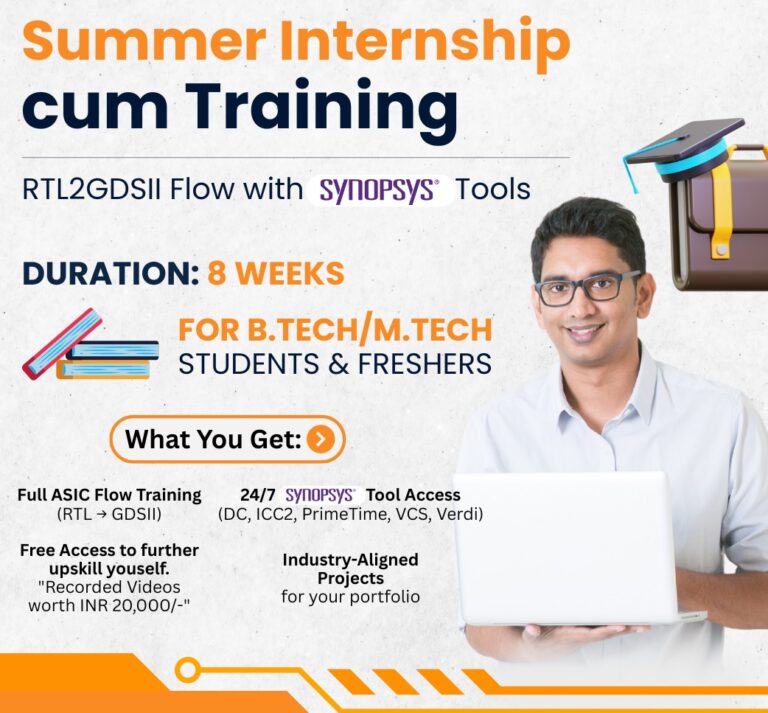 Summer Internship cum Training

RTL2GDSII Flow with SYNOPSYS® Tools

DURATION: 8 WEEKS

FOR B.TECH/M.TECH STUDENTS & FRESHERS

What You Get:

Full ASIC Flow Training (RTL → GDSII)

24/7 SYNOPSYS® Tool Access (DC, ICC2, PrimeTime, VCS, Verdi)

Free Access to further upskill youself. "Recorded Videos worth INR 20,000/-"

Industry-Aligned Projects for your portfolio